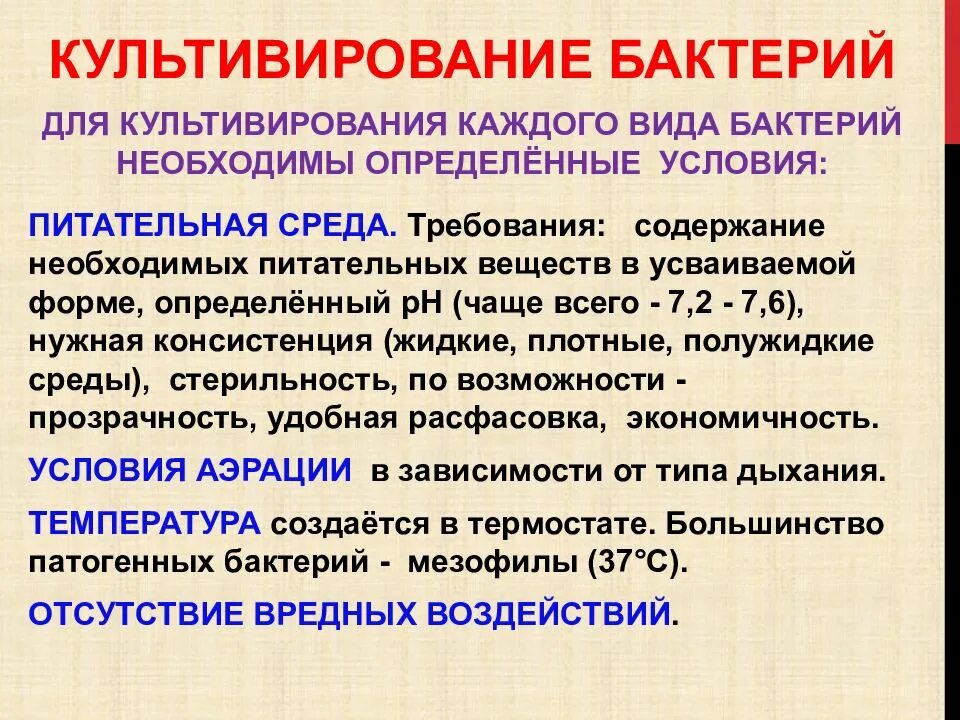 КУЛЬТИВИРОВАНИЕ БАКТЕРИЙ

ДЛЯ КУЛЬТИВИРОВАНИЯ КАЖДОГО ВИДА БАКТЕРИЙ НЕОБХОДИМЫ ОПРЕДЕЛЁННЫЕ УСЛОВИЯ:

ПИТАТЕЛЬНАЯ СРЕДА. Требования: содержание необходимых питательных веществ в усваиваемой форме, определённый рН (чаще всего - 7,2 - 7,6), нужная консистенция (жидкие, плотные, полужидкие среды), стерильность, по возможности - прозрачность, удобная расфасовка, экономичность.

УСЛОВИЯ АЭРАЦИИ в зависимости от типа дыхания.

ТЕМПЕРАТУРА создаётся в термостате. Большинство патогенных бактерий - мезофилы (37°С).

ОТСУТСТВИЕ ВРЕДНЫХ ВОЗДЕЙСТВИЙ.